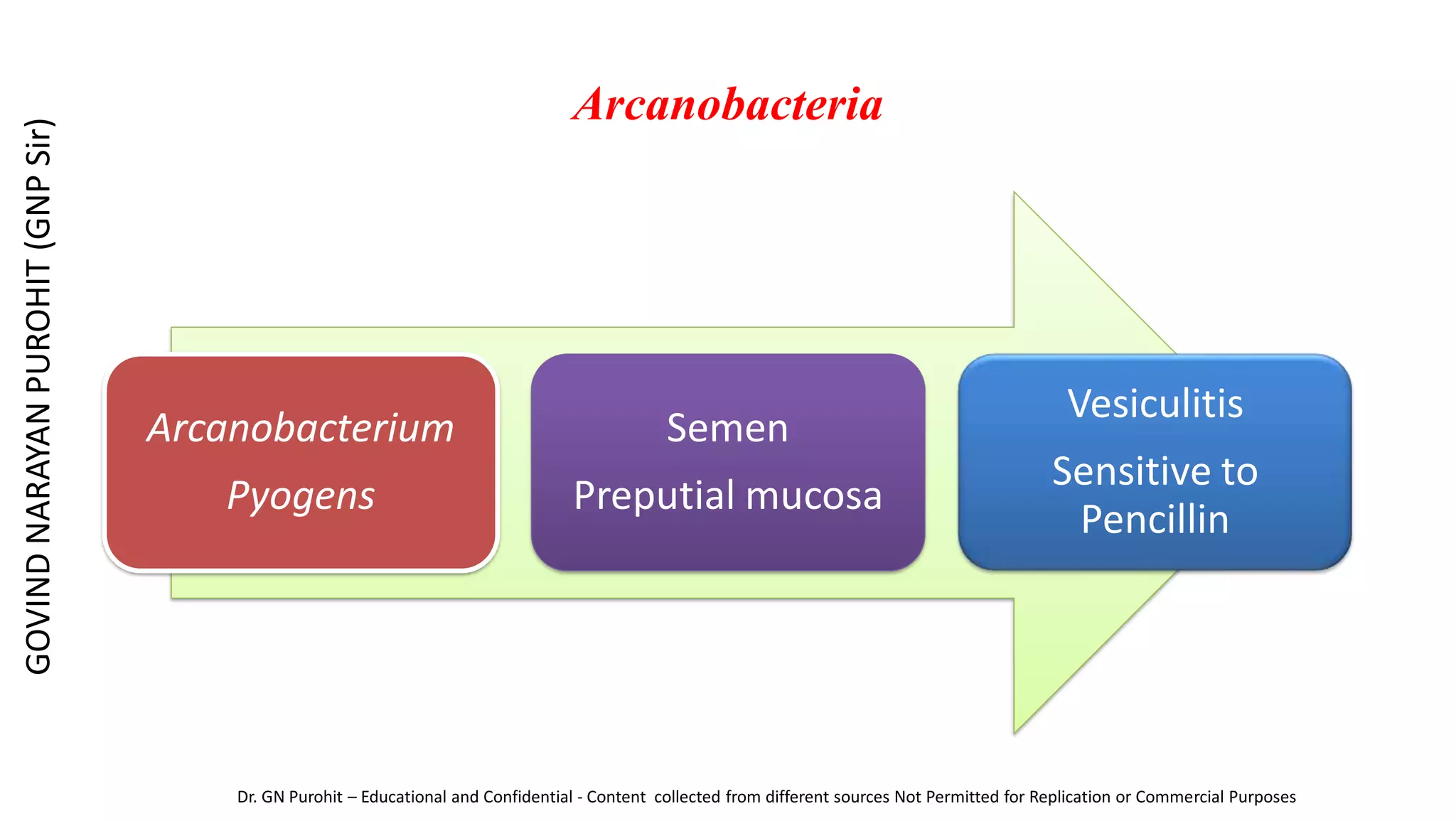 GOVIND NARAYAN PUROHIT (GNP Sir)

Arcanobacteria

Arcanobacterium Pyogens

Semen
Preputial mucosa

Vesiculitis
Sensitive to Pencillin

Dr. GN Purohit – Educational and Confidential - Content collected from different sources Not Permitted for Replication or Commercial Purposes